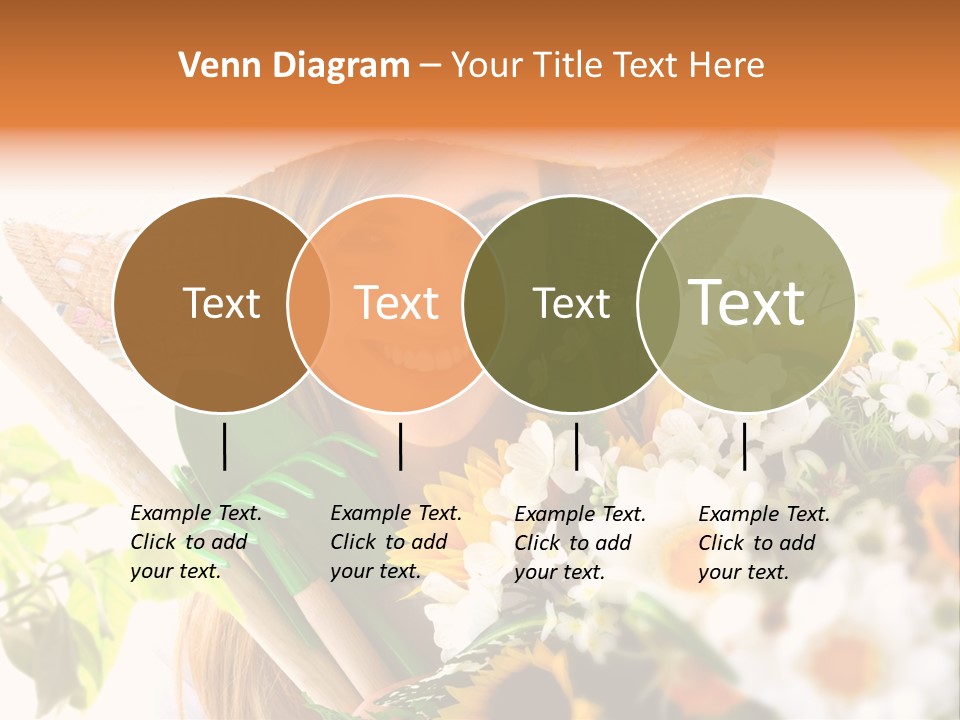 Venn Diagram – Your Title Text Here

Text

Text

Text

Text

Example Text. Click to add your text.

Example Text. Click to add your text.

Example Text. Click to add your text.

Example Text. Click to add your text.